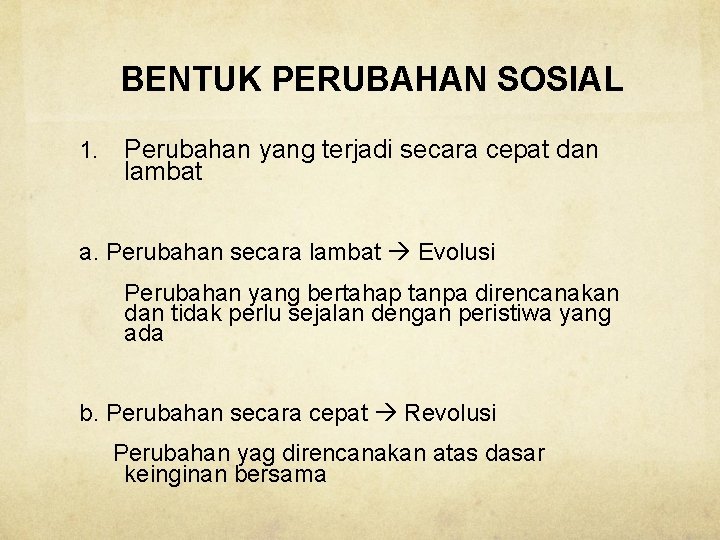 BENTUK PERUBAHAN SOSIAL

1. Perubahan yang terjadi secara cepat dan lambat

a. Perubahan secara lambat → Evolusi

Perubahan yang bertahap tanpa direncanakan dan tidak perlu sejalan dengan peristiwa yang ada

b. Perubahan secara cepat → Revolusi

Perubahan yag direncanakan atas dasar keinginan bersama